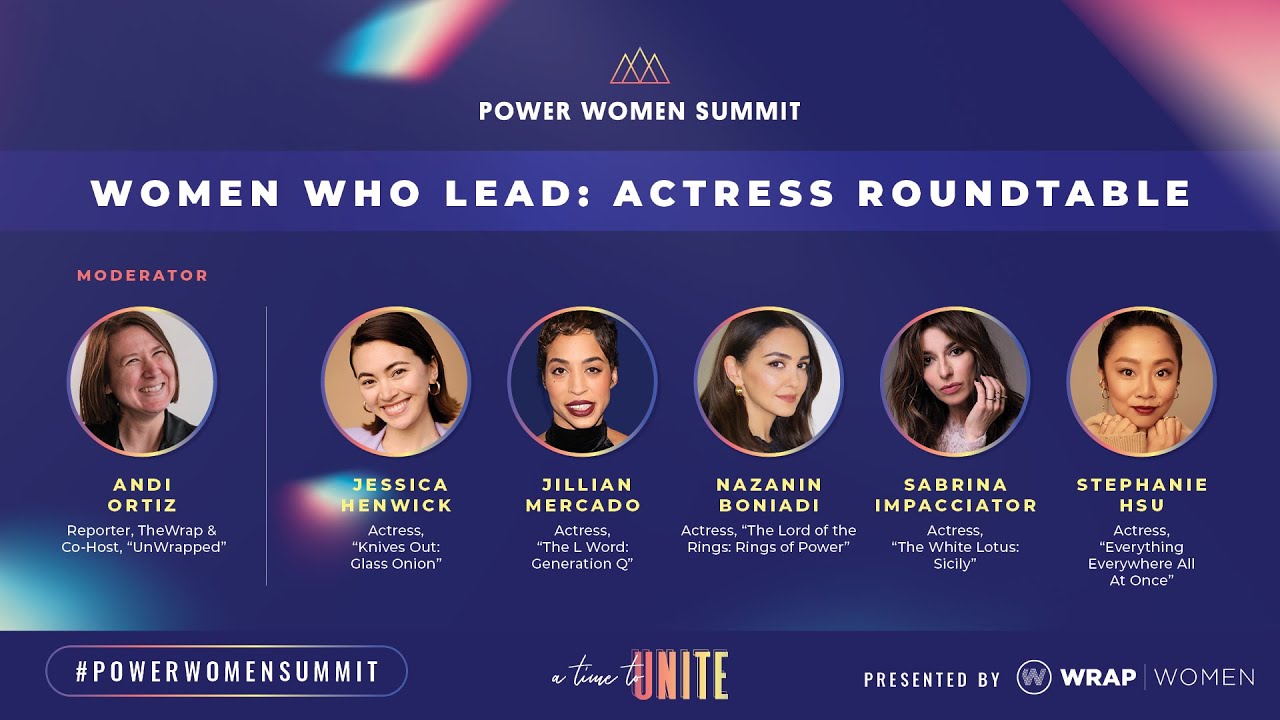 POWER WOMEN SUMMIT

WOMEN WHO LEAD: ACTRESS ROUNDTABLE

MODERATOR

ANDI ORTIZ
Reporter, TheWrap & Co-Host, "UnWrapped"

JESSICA HENWICK
Actress, "Knives Out: Glass Onion"

JILLIAN MERCADO
Actress, "The L Word: Generation Q"

NAZANIN BONIADI
Actress, "The Lord of the Rings: Rings of Power"

SABRINA IMPACCIATOR
Actress, "The White Lotus: Sicily"

STEPHANIE HSU
Actress, "Everything Everywhere All At Once"

#POWERWOMENSUMMIT

a time to UNITE

PRESENTED BY W WRAP | WOMEN